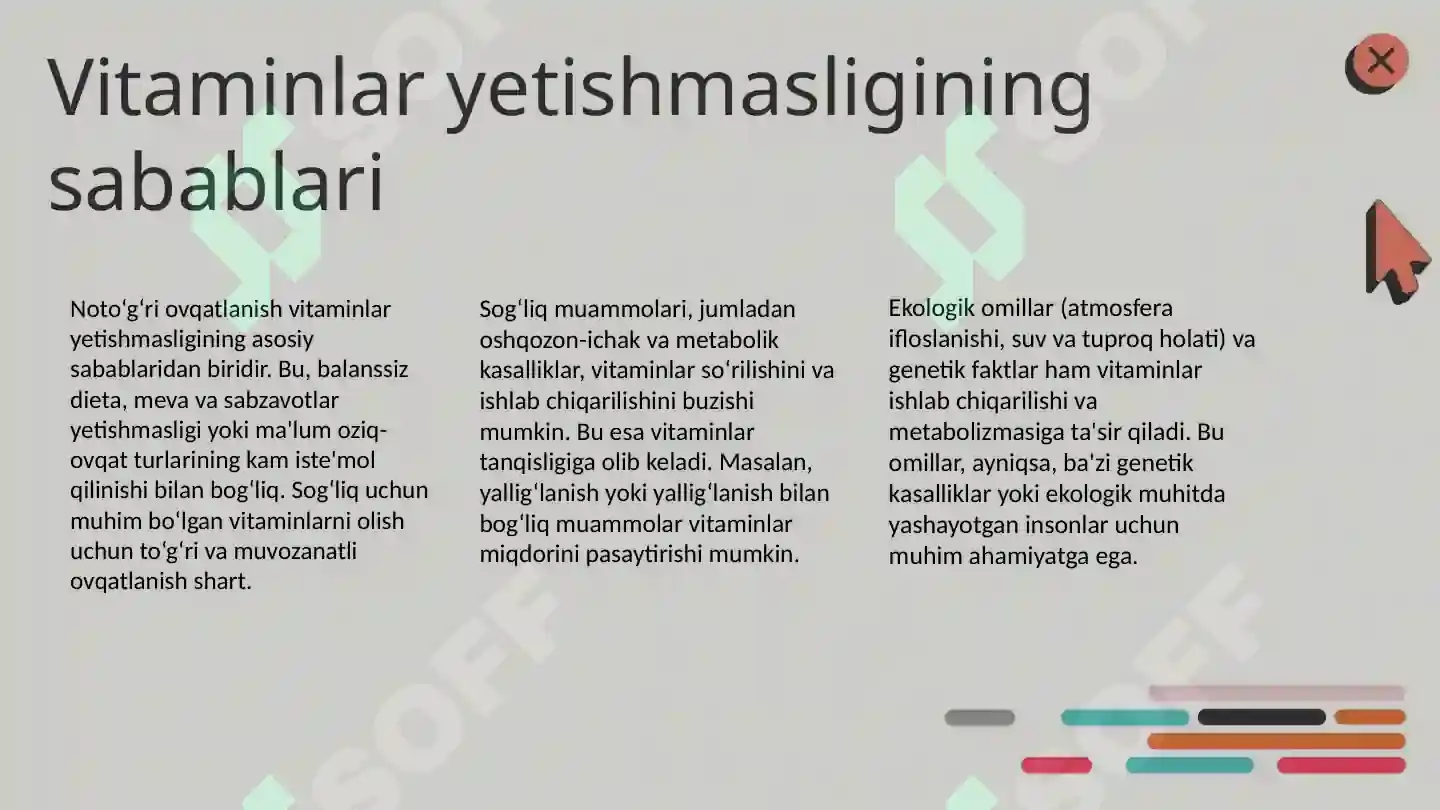 Vitaminlar yetishmasligining sabablari

Notoʻgʻri ovqatlanish vitaminlar yetishmasligining asosiy sabablaridan biridir. Bu, balanssiz dieta, meva va sabzavotlar yetishmasligi yoki ma'lum oziq-ovqat turlarining kam iste'mol qilinishi bilan bogʻliq. Sogʻliq uchun muhim boʻlgan vitaminlarni olish uchun toʻgʻri va muvozanatli ovqatlanish shart.

Sogʻliq muammolari, jumladan oshqozon-ichak va metabolik kasalliklar, vitaminlar soʻrilishini va ishlab chiqarilishini buzishi mumkin. Bu esa vitaminlar tanqisligiga olib keladi. Masalan, yalligʻlanish yoki yalligʻlanish bilan bogʻliq muammolar vitaminlar miqdorini pasaytirishi mumkin.

Ekologik omillar (atmosfera ifloslanishi, suv va tuproq holati) va genetik faktlar ham vitaminlar ishlab chiqarilishi va metabolizmasiga ta'sir qiladi. Bu omillar, ayniqsa, ba'zi genetik kasalliklar yoki ekologik muhitda yashayotgan insonlar uchun muhim ahamiyatga ega.

SOFF